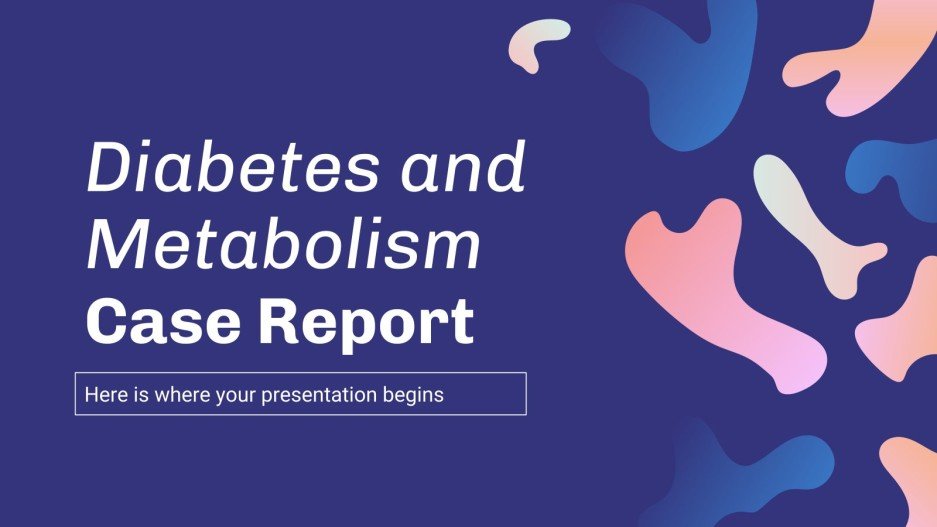 Diabetes and Metabolism Case Report

Here is where your presentation begins